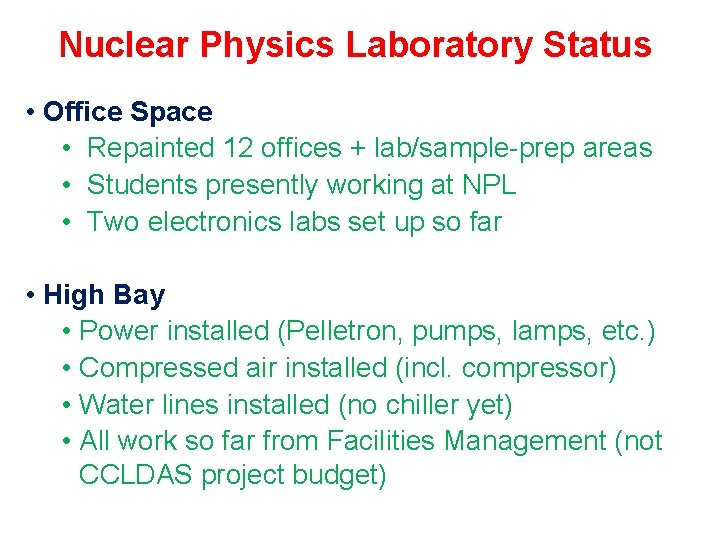 Nuclear Physics Laboratory Status

• Office Space
  • Repainted 12 offices + lab/sample-prep areas
  • Students presently working at NPL
  • Two electronics labs set up so far

• High Bay
  • Power installed (Pelletron, pumps, lamps, etc.)
  • Compressed air installed (incl. compressor)
  • Water lines installed (no chiller yet)
  • All work so far from Facilities Management (not CCLDAS project budget)